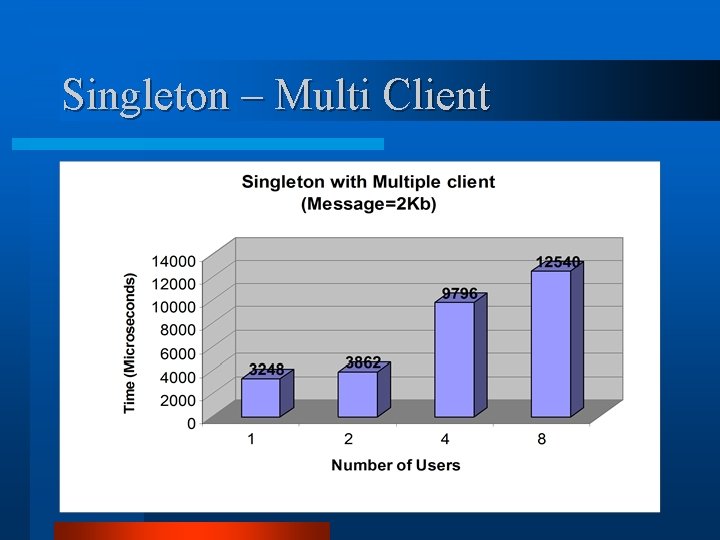 Singleton – Multi Client

Singleton with Multiple client
(Message=2Kb)

Time (Microseconds)

14000
12000
10000
8000
6000
4000
2000
0

3248
3862
9796
12540

1
2
4
8

Number of Users